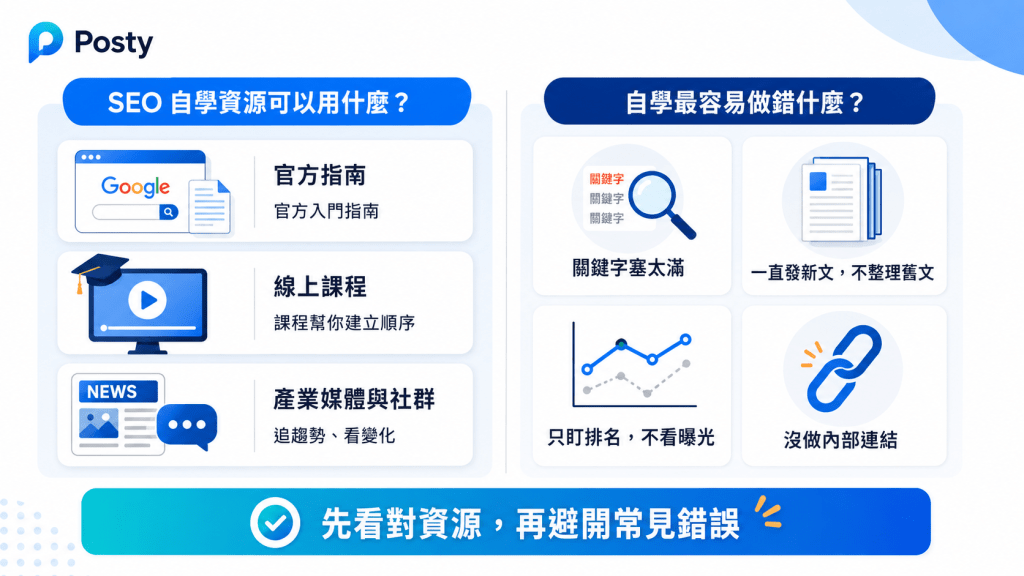 Posty

SEO 自學資源可以用什麼？

Google

官方指南
官方入門指南

線上課程
課程幫你建立順序

NEWS

產業媒體與社群
追趨勢、看變化

自學最容易做錯什麼？

關鍵字
關鍵字
關鍵字

關鍵字塞太滿

一直發新文，不整理舊文

只盯排名，不看曝光

沒做內部連結

先看對資源，再避開常見錯誤